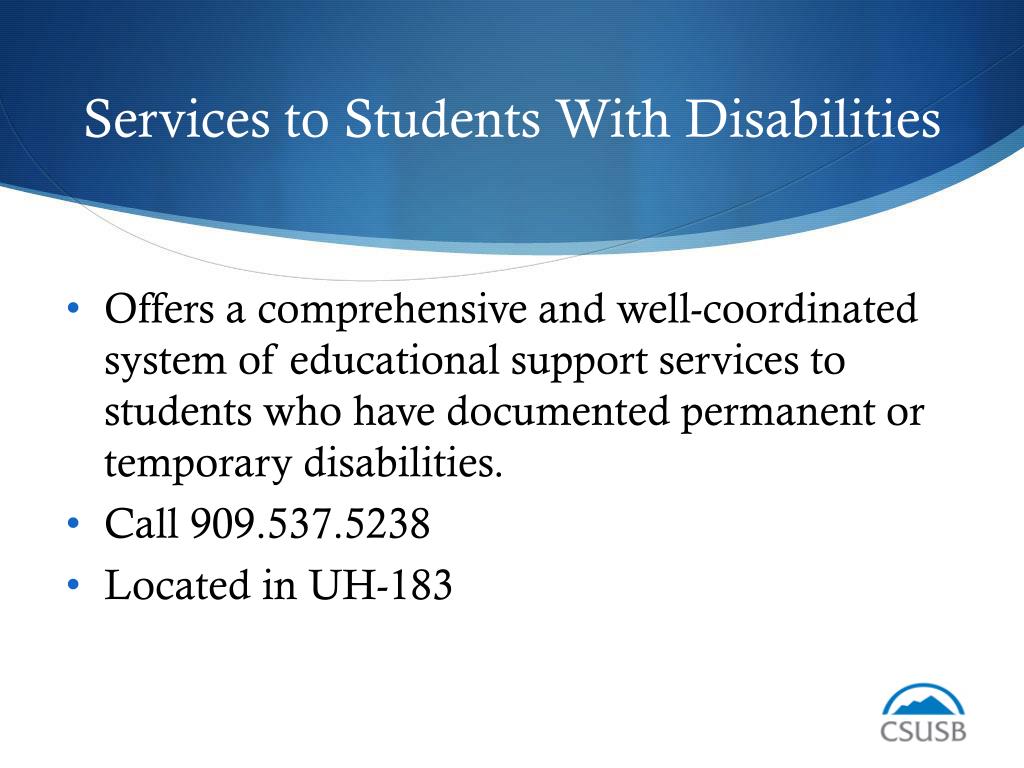 Services to Students With Disabilities

• Offers a comprehensive and well-coordinated system of educational support services to students who have documented permanent or temporary disabilities.
• Call 909.537.5238
• Located in UH-183

CSUSB